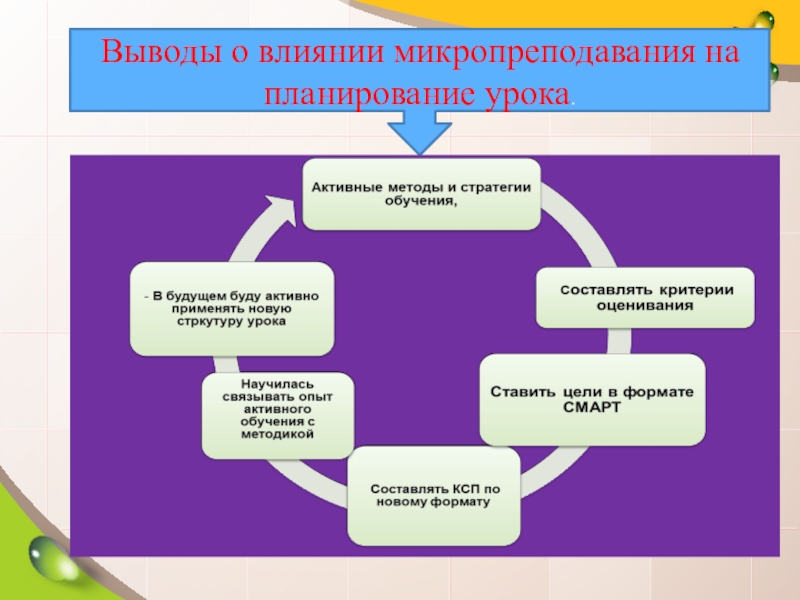 Выводы о влиянии микропреподавания на планирование урока.

Активные методы и стратегии обучения,

Составлять критерии оценивания

Ставить цели в формате СМАРТ

Составлять КСП по новому формату

Научилась связывать опыт активного обучения с методикой

- В будущем буду активно применять новую стркутуру урока